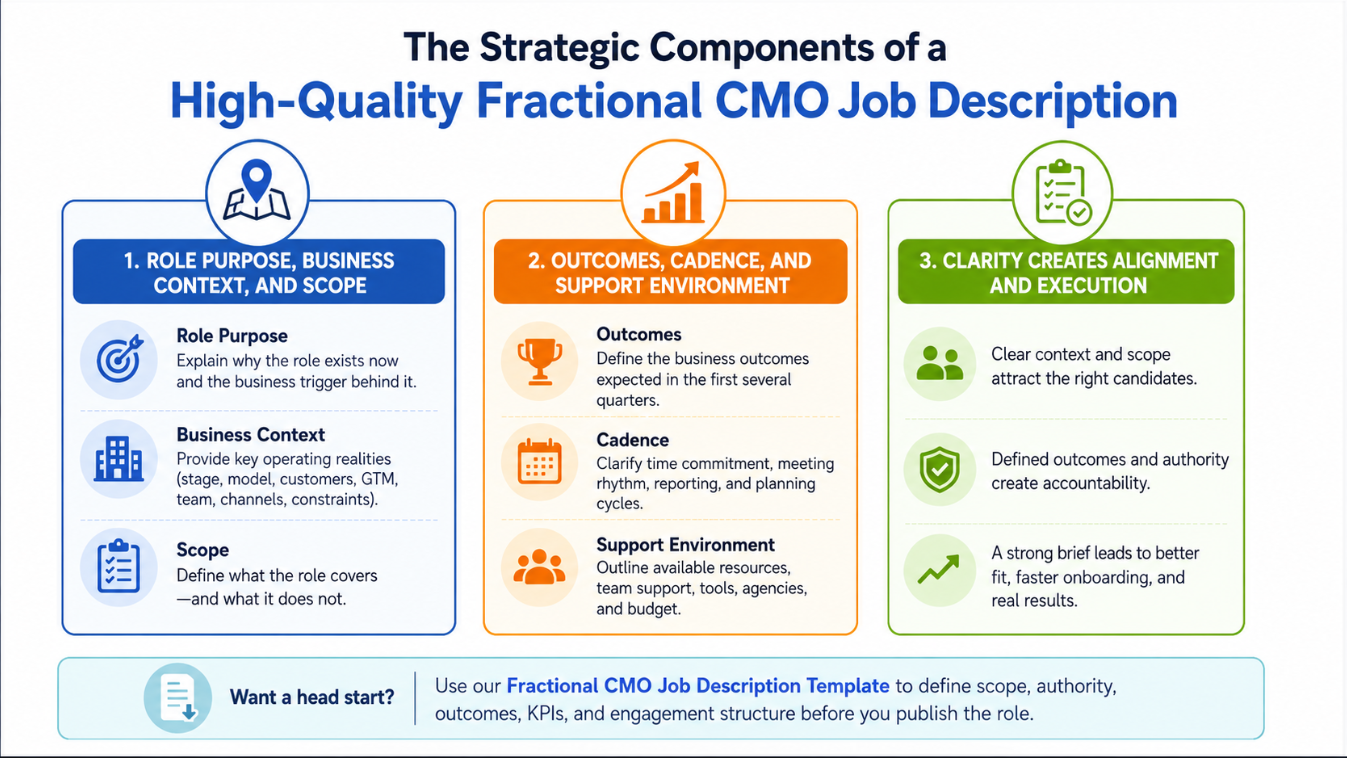 The Strategic Components of a

High-Quality Fractional CMO Job Description

1. ROLE PURPOSE, BUSINESS CONTEXT, AND SCOPE

Role Purpose
Explain why the role exists now and the business trigger behind it.

Business Context
Provide key operating realities (stage, model, customers, GTM, team, channels, constraints).

Scope
Define what the role covers —and what it does not.

2. OUTCOMES, CADENCE, AND SUPPORT ENVIRONMENT

Outcomes
Define the business outcomes expected in the first several quarters.

Cadence
Clarify time commitment, meeting rhythm, reporting, and planning cycles.

Support Environment
Outline available resources, team support, tools, agencies, and budget.

3. CLARITY CREATES ALIGNMENT AND EXECUTION

Clear context and scope attract the right candidates.

Defined outcomes and authority create accountability.

A strong brief leads to better fit, faster onboarding, and real results.

Want a head start?

Use our Fractional CMO Job Description Template to define scope, authority, outcomes, KPIs, and engagement structure before you publish the role.